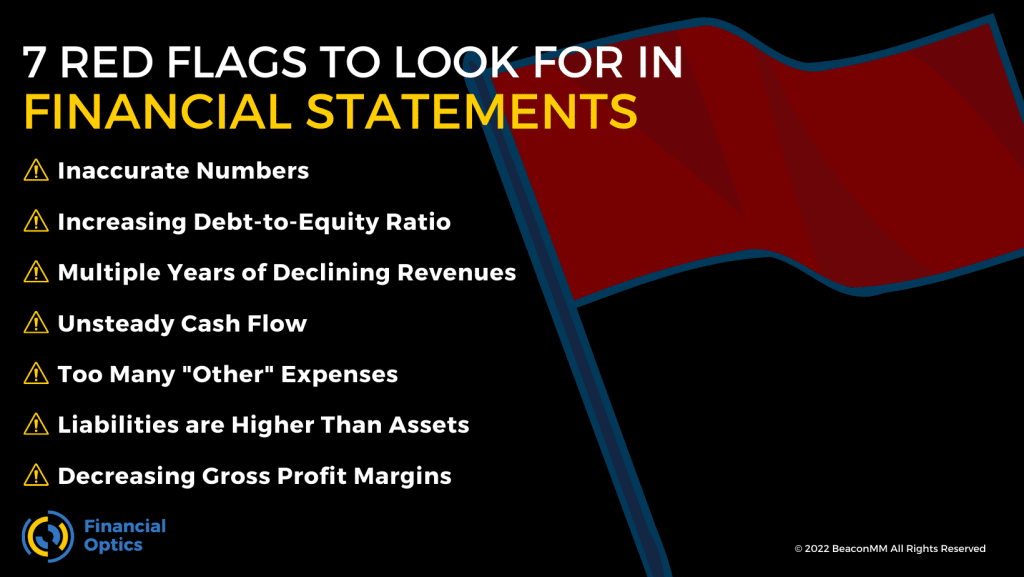 7 RED FLAGS TO LOOK FOR IN FINANCIAL STATEMENTS

⚠ Inaccurate Numbers

⚠ Increasing Debt-to-Equity Ratio

⚠ Multiple Years of Declining Revenues

⚠ Unsteady Cash Flow

⚠ Too Many "Other" Expenses

⚠ Liabilities are Higher Than Assets

⚠ Decreasing Gross Profit Margins

Financial Optics

© 2022 BeaconMM All Rights Reserved